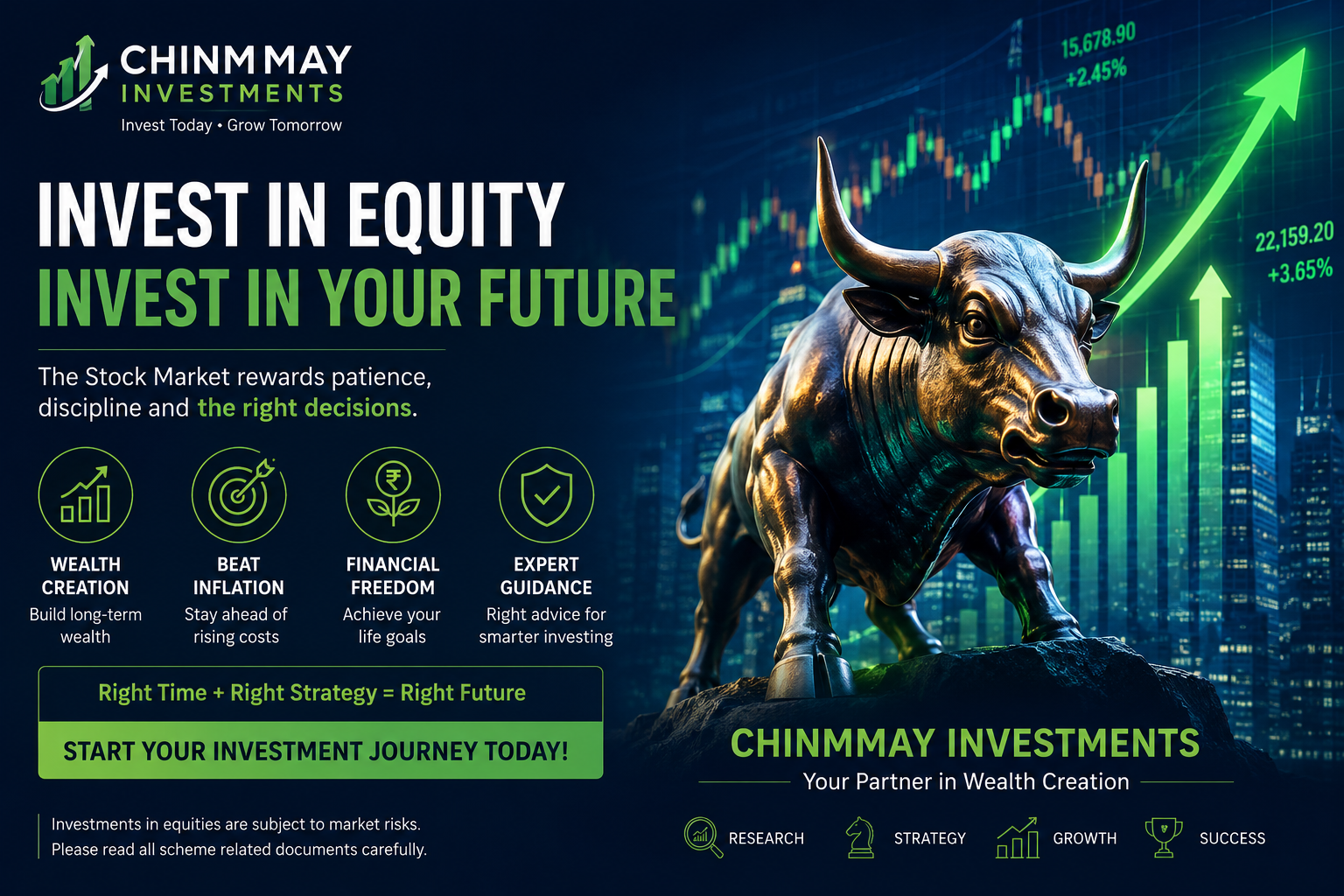 CHINMMAY
INVESTMENTS
Invest Today • Grow Tomorrow

INVEST IN EQUITY
INVEST IN YOUR FUTURE

The Stock Market rewards patience, discipline and the right decisions.

WEALTH CREATION
Build long-term wealth

BEAT INFLATION
Stay ahead of rising costs

FINANCIAL FREEDOM
Achieve your life goals

EXPERT GUIDANCE
Right advice for smarter investing

Right Time + Right Strategy = Right Future

START YOUR INVESTMENT JOURNEY TODAY!

Investments in equities are subject to market risks.
Please read all scheme related documents carefully.

15,678.90
+2.45%

22,159.20
+3.65%

CHINMMAY INVESTMENTS
Your Partner in Wealth Creation

RESEARCH
STRATEGY
GROWTH
SUCCESS